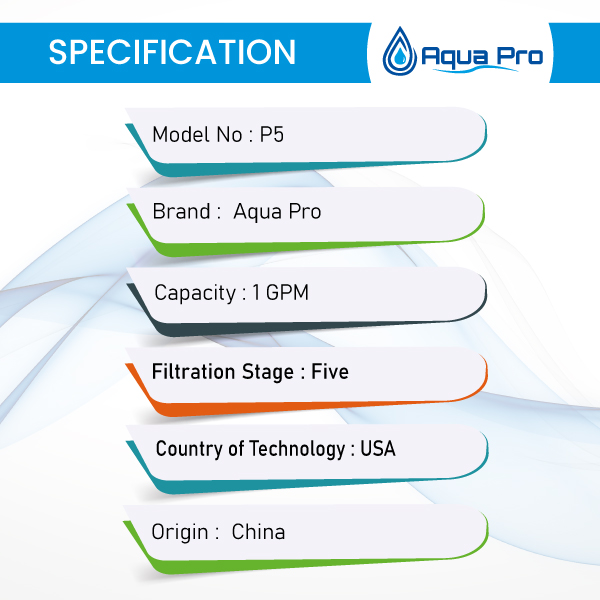 SPECIFICATION

Aqua Pro

Model No : P5

Brand : Aqua Pro

Capacity : 1 GPM

Filtration Stage : Five

Country of Technology : USA

Origin : China